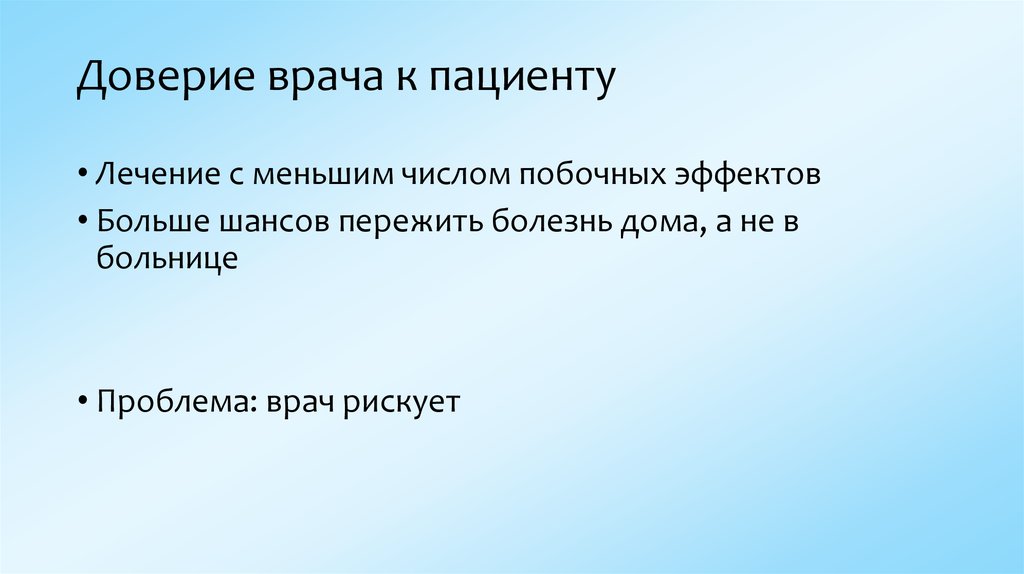 Доверие врача к пациенту

• Лечение с меньшим числом побочных эффектов
• Больше шансов пережить болезнь дома, а не в больнице

• Проблема: врач рискует